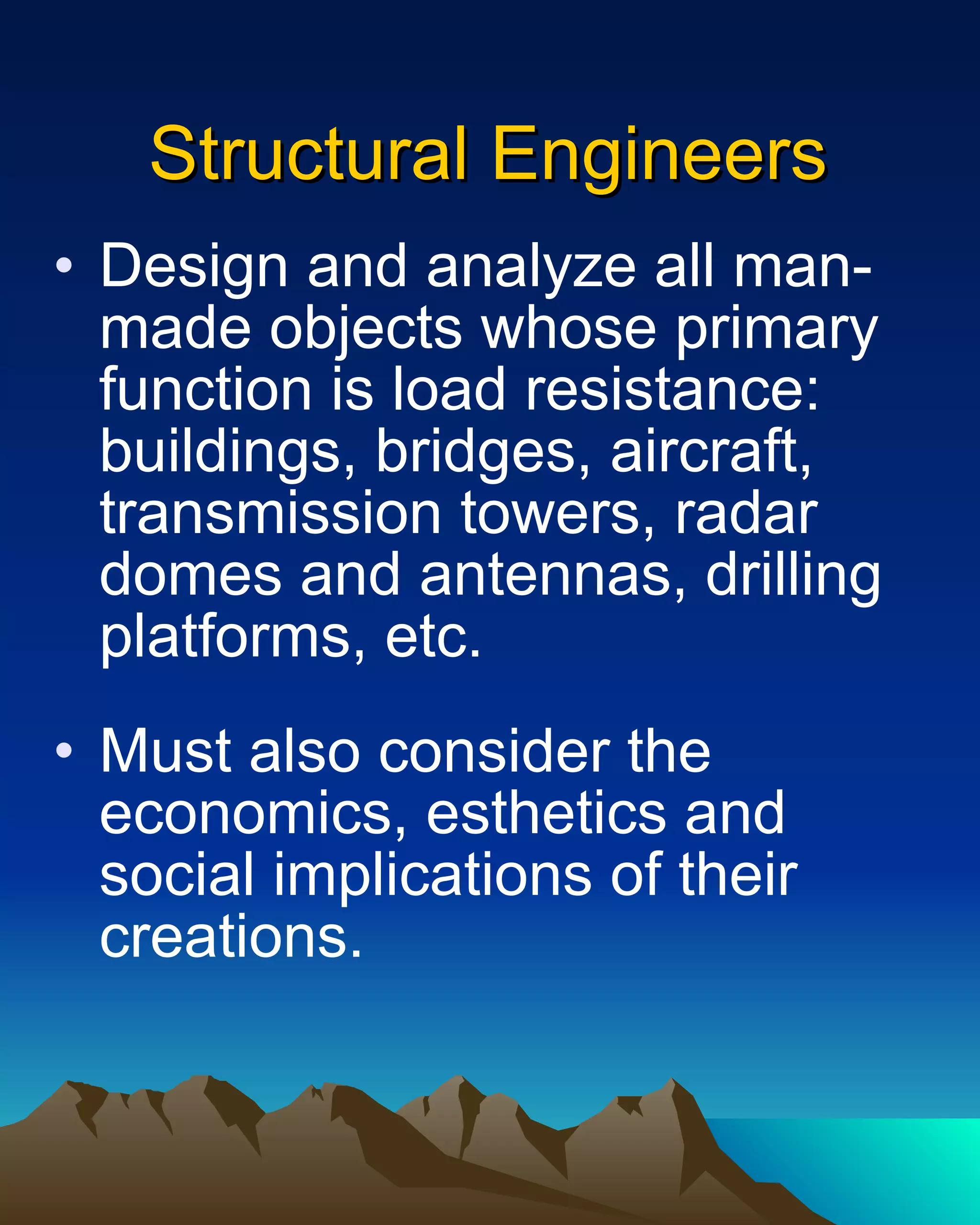 Structural Engineers

• Design and analyze all man-made objects whose primary function is load resistance: buildings, bridges, aircraft, transmission towers, radar domes and antennas, drilling platforms, etc.

• Must also consider the economics, esthetics and social implications of their creations.